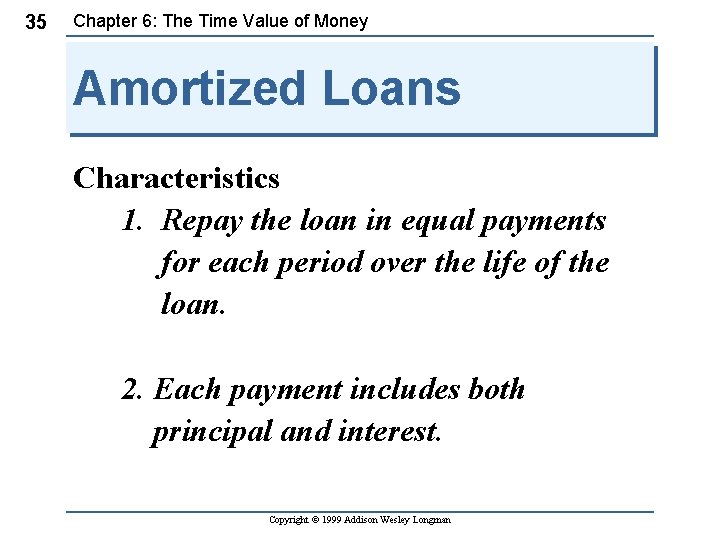 35 Chapter 6: The Time Value of Money

Amortized Loans

Characteristics

1. Repay the loan in equal payments for each period over the life of the loan.

2. Each payment includes both principal and interest.

Copyright © 1999 Addison Wesley Longman